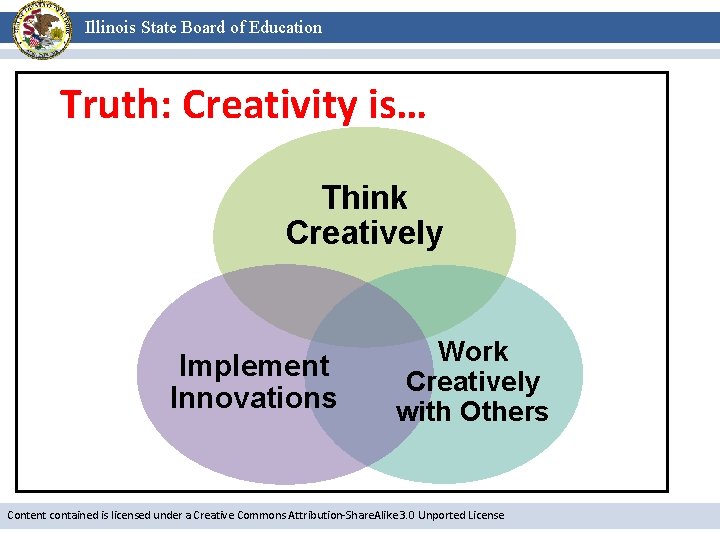 Illinois State Board of Education

Truth: Creativity is…

Think Creatively

Implement Innovations

Work Creatively with Others

Content contained is licensed under a Creative Commons Attribution-ShareAlike 3.0 Unported License